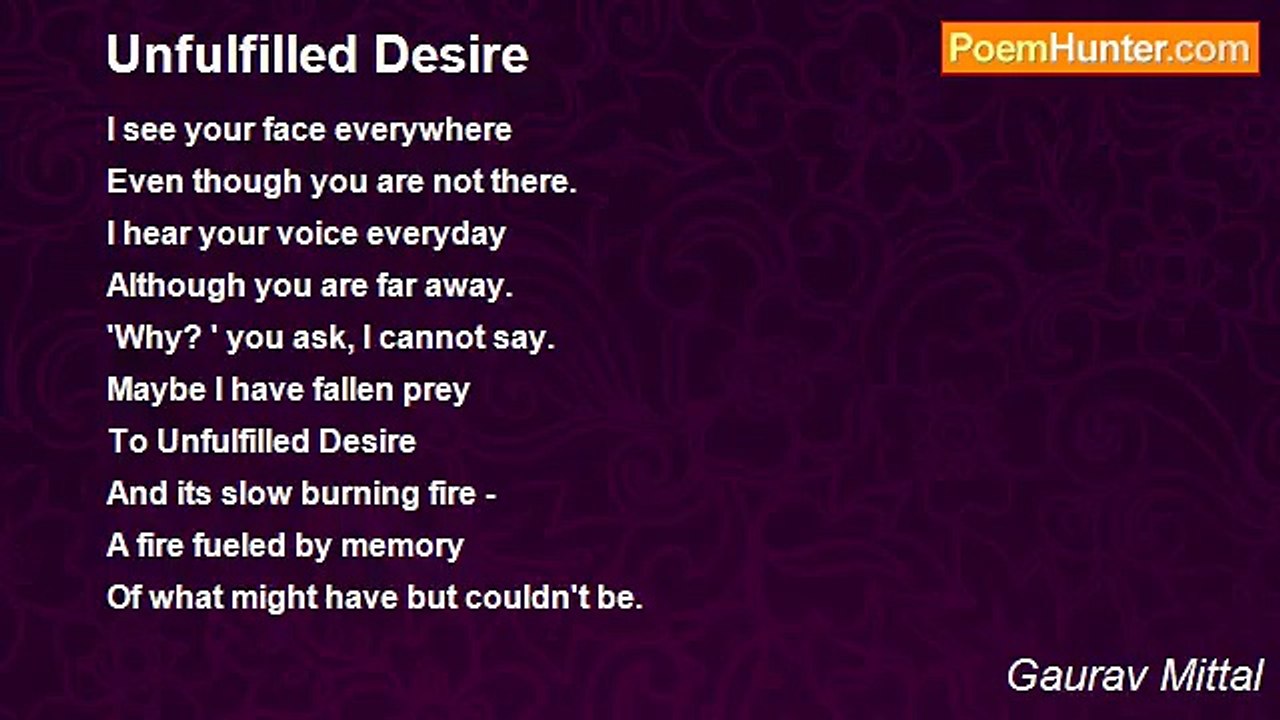 Unfulfilled Desire

PoemHunter.com

I see your face everywhere
Even though you are not there.
I hear your voice everyday
Although you are far away.
'Why? ' you ask, I cannot say.
Maybe I have fallen prey
To Unfulfilled Desire
And its slow burning fire -
A fire fueled by memory
Of what might have but couldn't be.

Gaurav Mittal